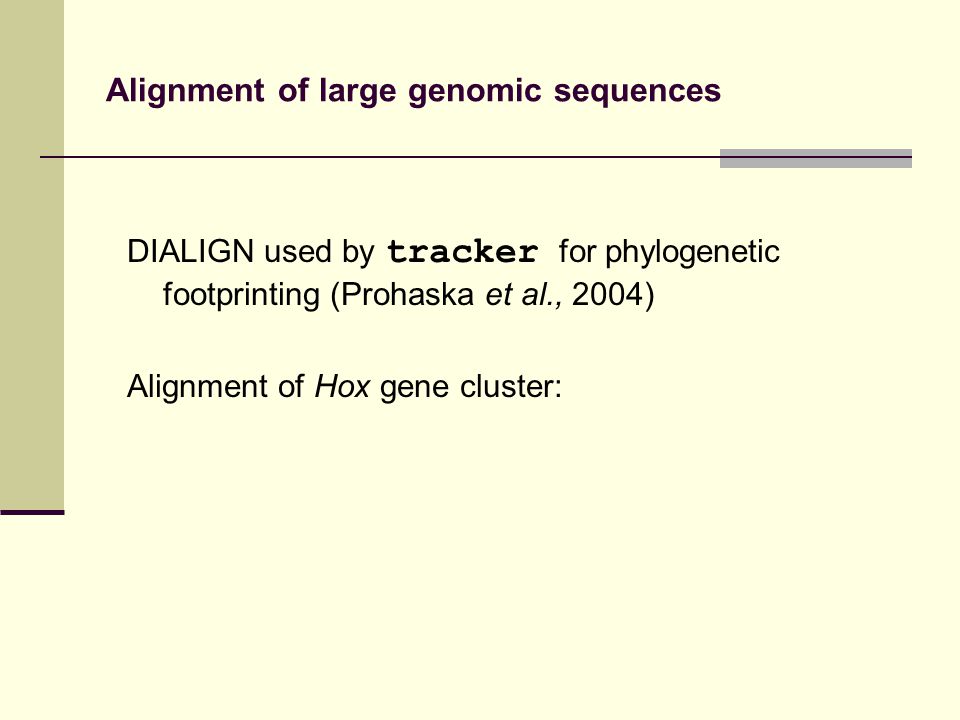 Alignment of large genomic sequences

DIALIGN used by tracker for phylogenetic footprinting (Prohaska et al., 2004)

Alignment of Hox gene cluster: